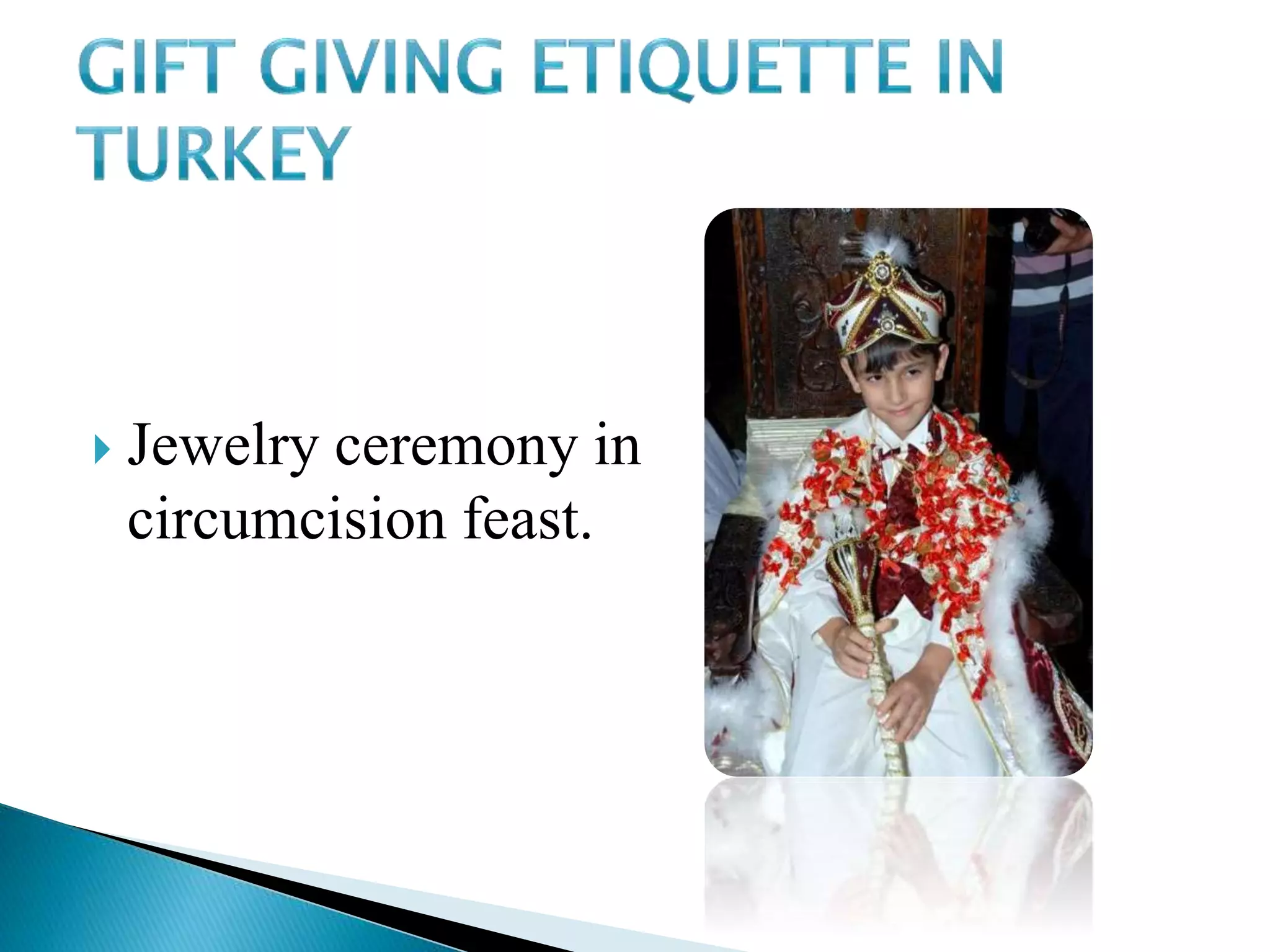 GIFT GIVING ETIQUETTE IN TURKEY

Jewelry ceremony in circumcision feast.